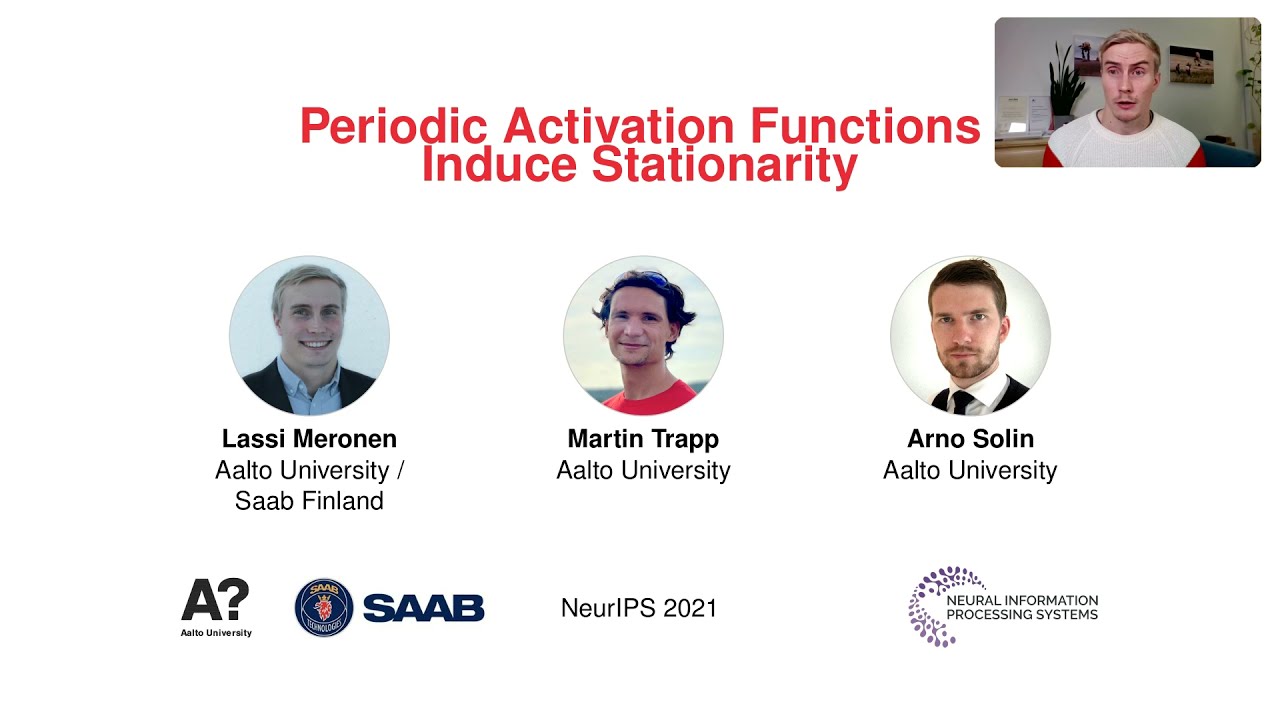 Periodic Activation Functions Induce Stationarity

Lassi Meronen
Aalto University / Saab Finland

Martin Trapp
Aalto University

Arno Solin
Aalto University

A?
Aalto University

SAAB TECHNOLOGIES SAAB

NeurIPS 2021

NEURAL INFORMATION PROCESSING SYSTEMS